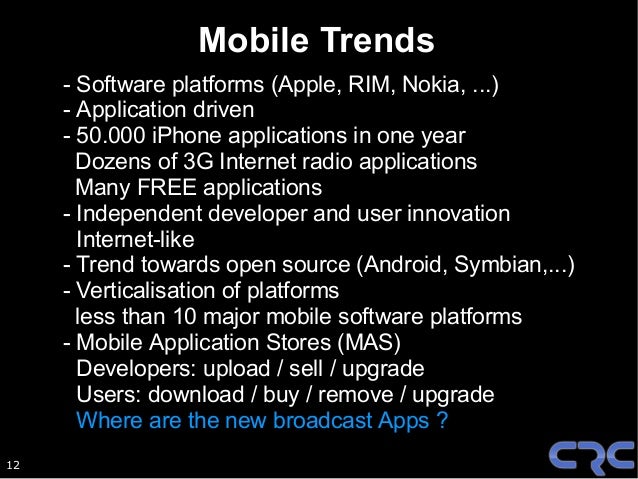 Mobile Trends

- Software platforms (Apple, RIM, Nokia, ...)
- Application driven
- 50.000 iPhone applications in one year
Dozens of 3G Internet radio applications
Many FREE applications
- Independent developer and user innovation
Internet-like
- Trend towards open source (Android, Symbian,...)
- Verticalisation of platforms
less than 10 major mobile software platforms
- Mobile Application Stores (MAS)
Developers: upload / sell / upgrade
Users: download / buy / remove / upgrade
Where are the new broadcast Apps ?

12

CRC